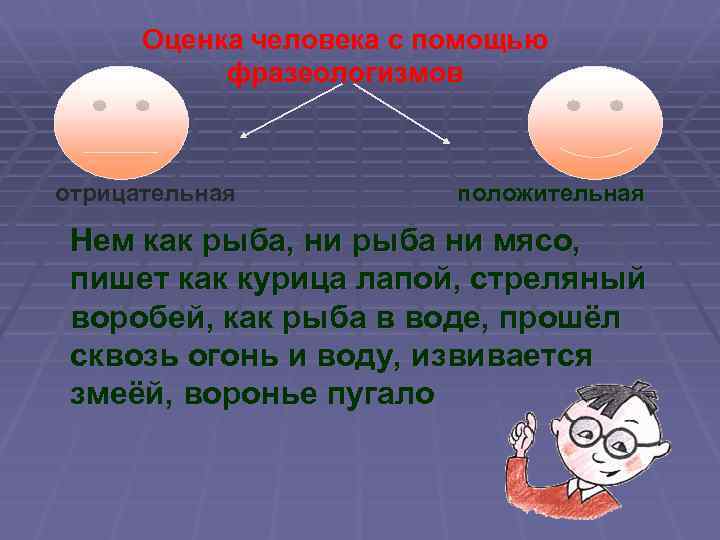 Оценка человека с помощью фразеологизмов

отрицательная

положительная

Нем как рыба, ни рыба ни мясо, пишет как курица лапой, стреляный воробей, как рыба в воде, прошёл сквозь огонь и воду, извивается змеёй, воронье пугало